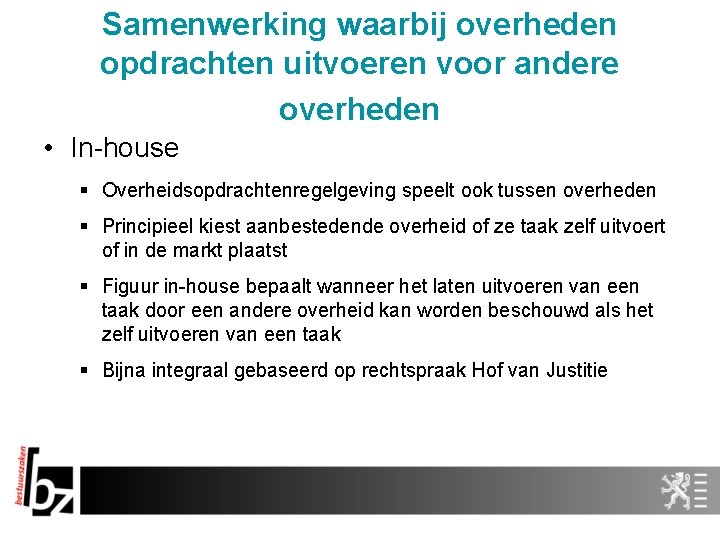 Samenwerking waarbij overheden opdrachten uitvoeren voor andere overheden

• In-house

▪ Overheidsopdrachtenregelgeving speelt ook tussen overheden

▪ Principieel kiest aanbestedende overheid of ze taak zelf uitvoert of in de markt plaatst

▪ Figuur in-house bepaalt wanneer het laten uitvoeren van een taak door een andere overheid kan worden beschouwd als het zelf uitvoeren van een taak

▪ Bijna integraal gebaseerd op rechtspraak Hof van Justitie

bestuurszaken

bz